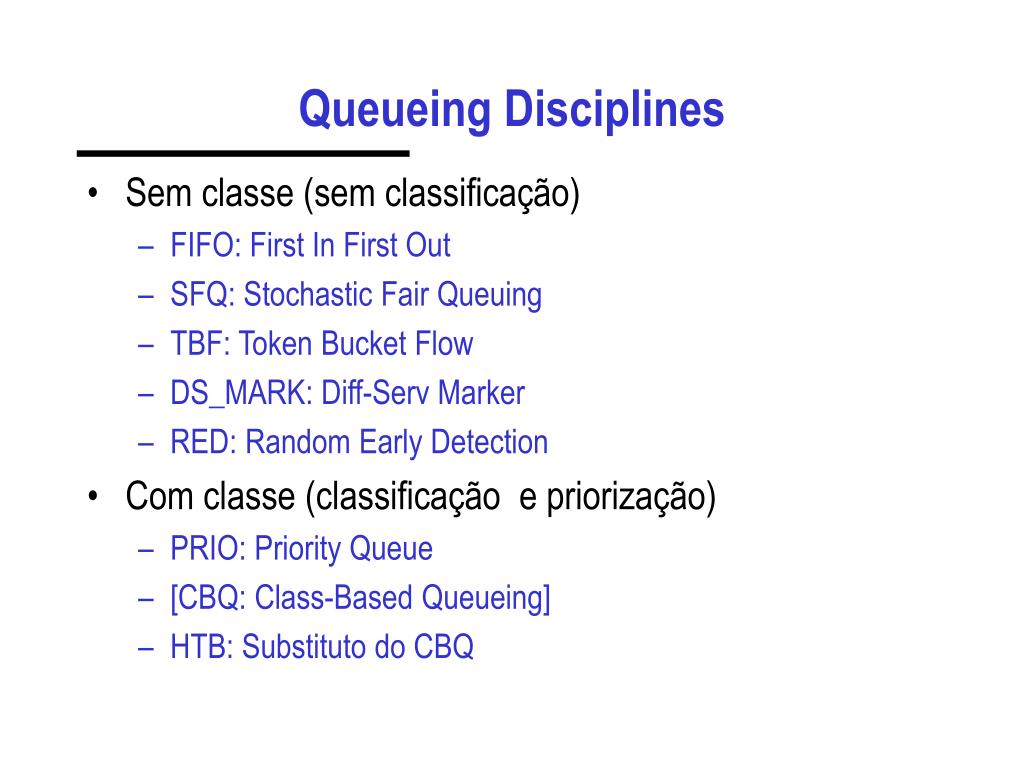 Queueing Disciplines

• Sem classe (sem classificação)
– FIFO: First In First Out
– SFQ: Stochastic Fair Queuing
– TBF: Token Bucket Flow
– DS_MARK: Diff-Serv Marker
– RED: Random Early Detection
• Com classe (classificação e priorização)
– PRIO: Priority Queue
– [CBQ: Class-Based Queueing]
– HTB: Substituto do CBQ